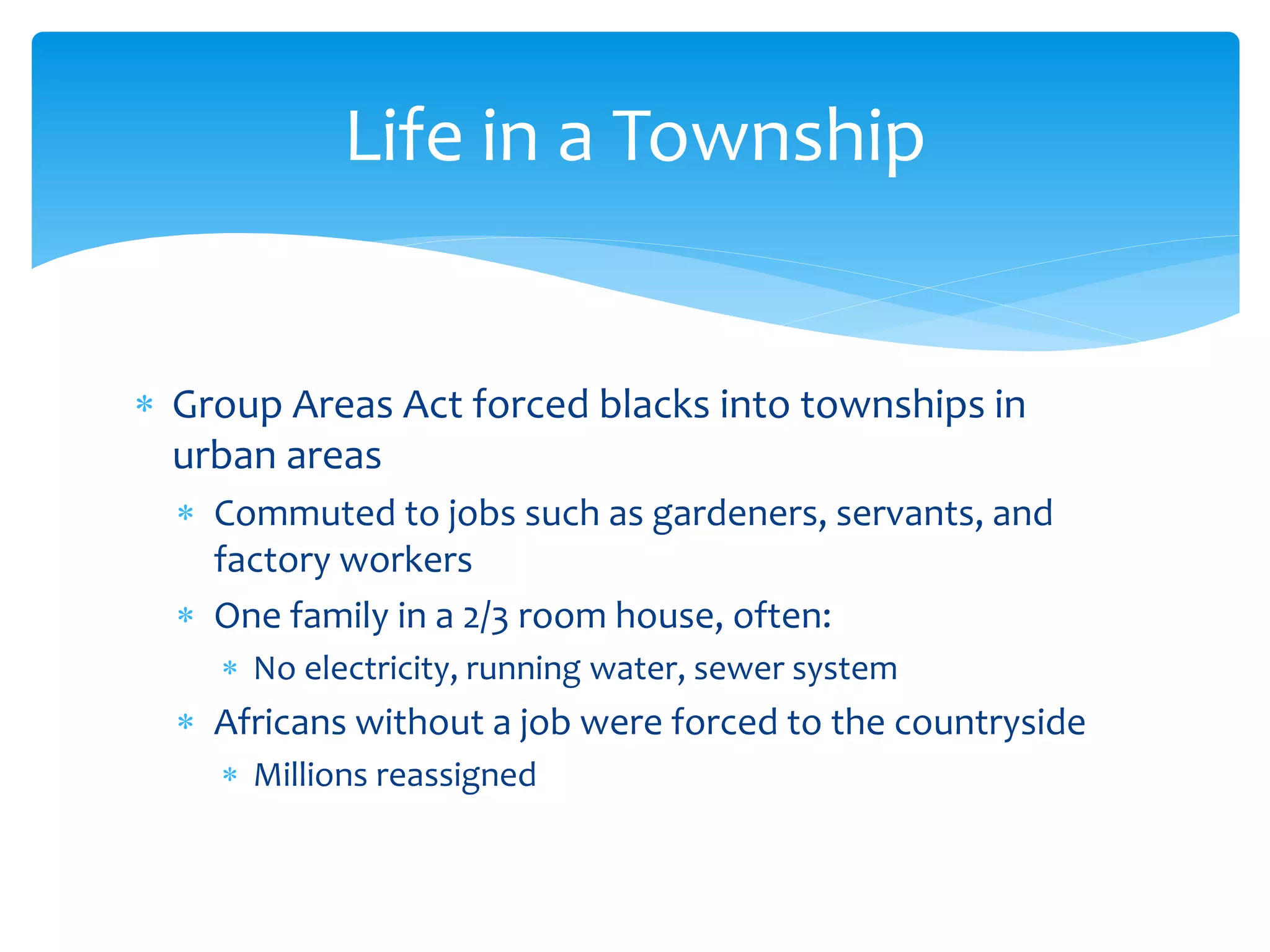 Life in a Township

* Group Areas Act forced blacks into townships in urban areas
  * Commuted to jobs such as gardeners, servants, and factory workers
  * One family in a 2/3 room house, often:
    * No electricity, running water, sewer system
  * Africans without a job were forced to the countryside
    * Millions reassigned